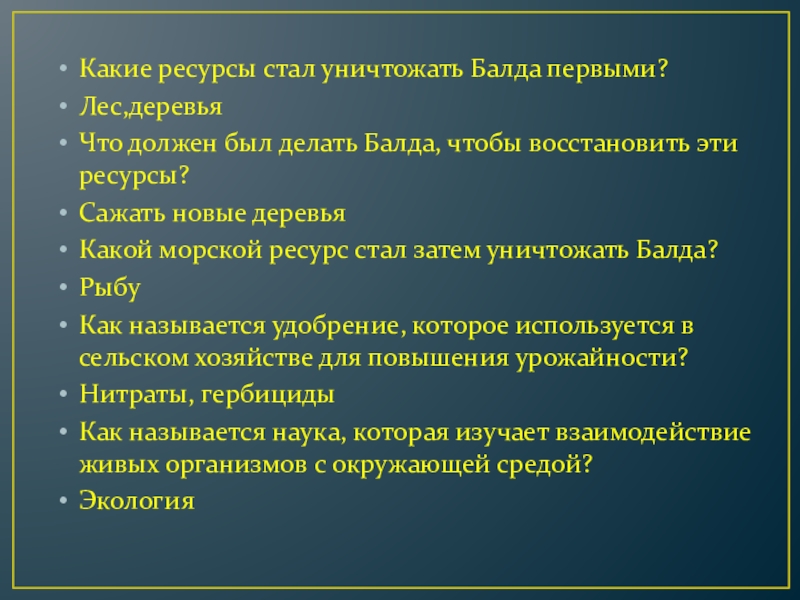 • Какие ресурсы стал уничтожать Балда первыми?
• Лес,деревья
• Что должен был делать Балда, чтобы восстановить эти ресурсы?
• Сажать новые деревья
• Какой морской ресурс стал затем уничтожать Балда?
• Рыбу
• Как называется удобрение, которое используется в сельском хозяйстве для повышения урожайности?
• Нитраты, гербициды
• Как называется наука, которая изучает взаимодействие живых организмов с окружающей средой?
• Экология